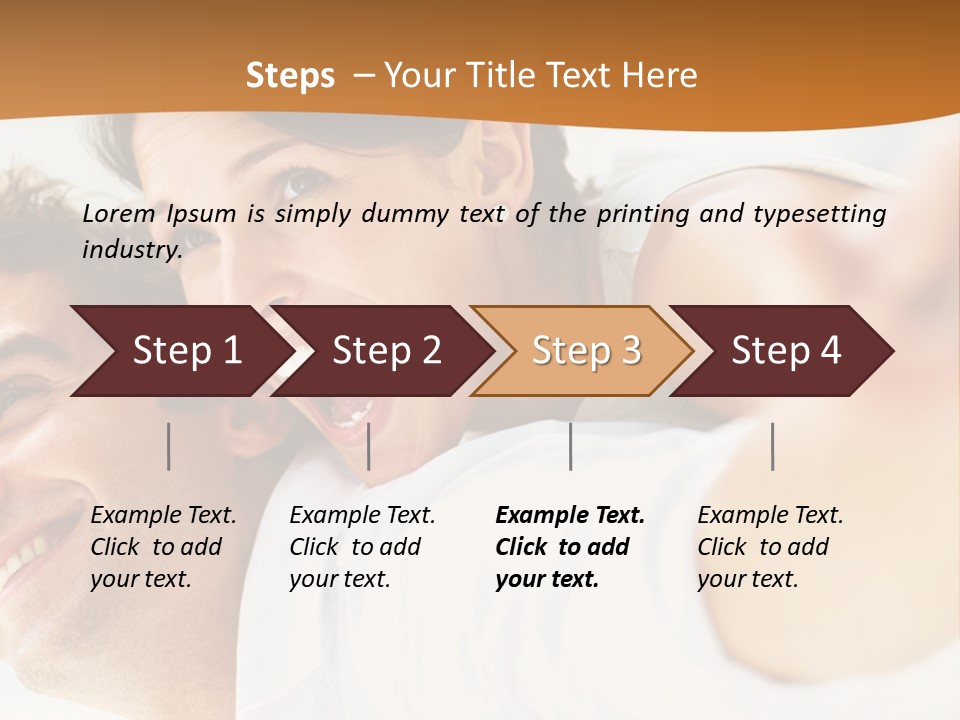 Steps – Your Title Text Here

Lorem Ipsum is simply dummy text of the printing and typesetting industry.

Step 1

Step 2

Step 3

Step 4

Example Text. Click to add your text.

Example Text. Click to add your text.

Example Text. Click to add your text.

Example Text. Click to add your text.